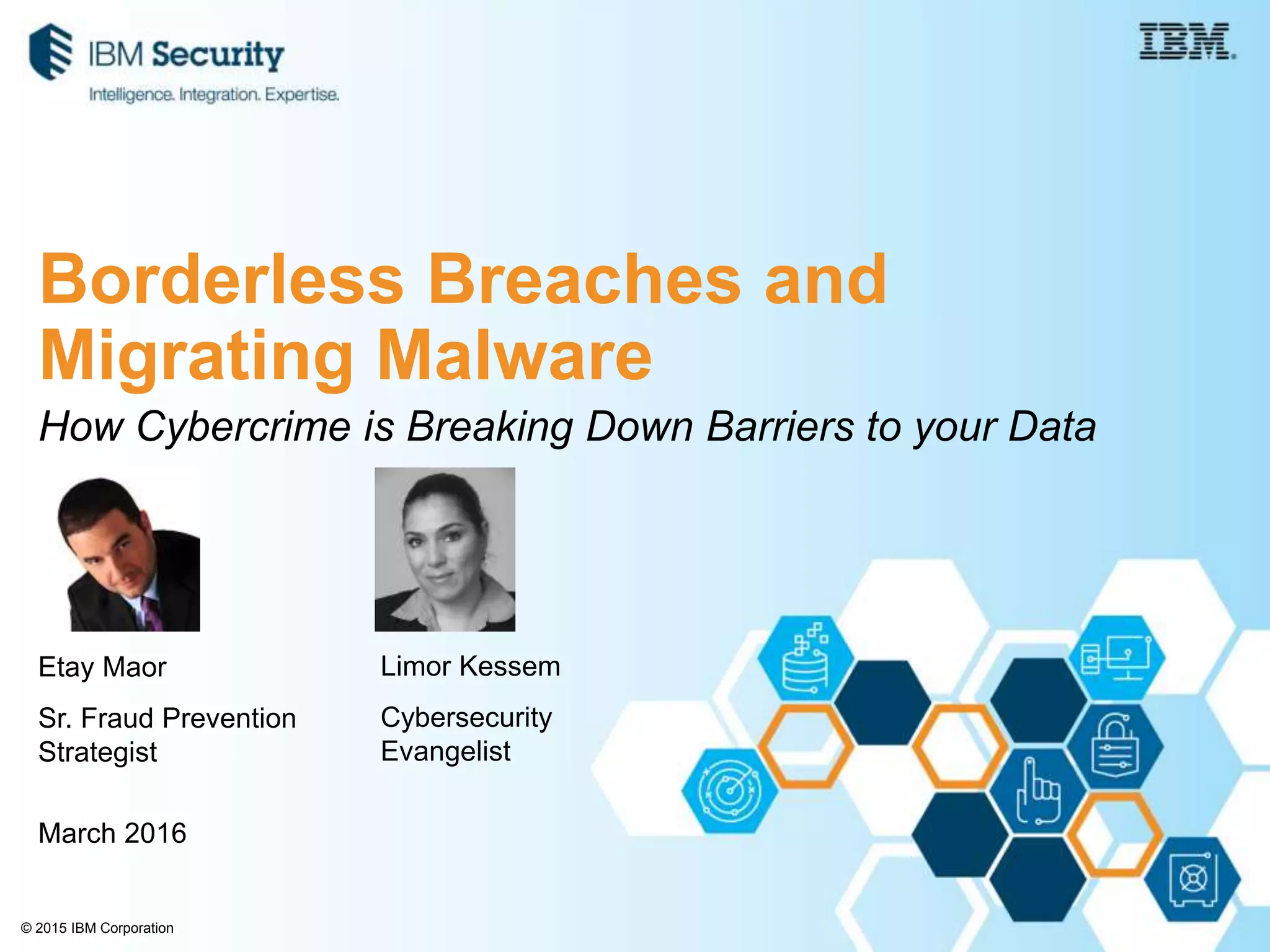 IBM Security

Intelligence. Integration. Expertise.

IBM.

Borderless Breaches and Migrating Malware

How Cybercrime is Breaking Down Barriers to your Data

Etay Maor

Sr. Fraud Prevention Strategist

Limor Kessem

Cybersecurity Evangelist

March 2016

© 2015 IBM Corporation